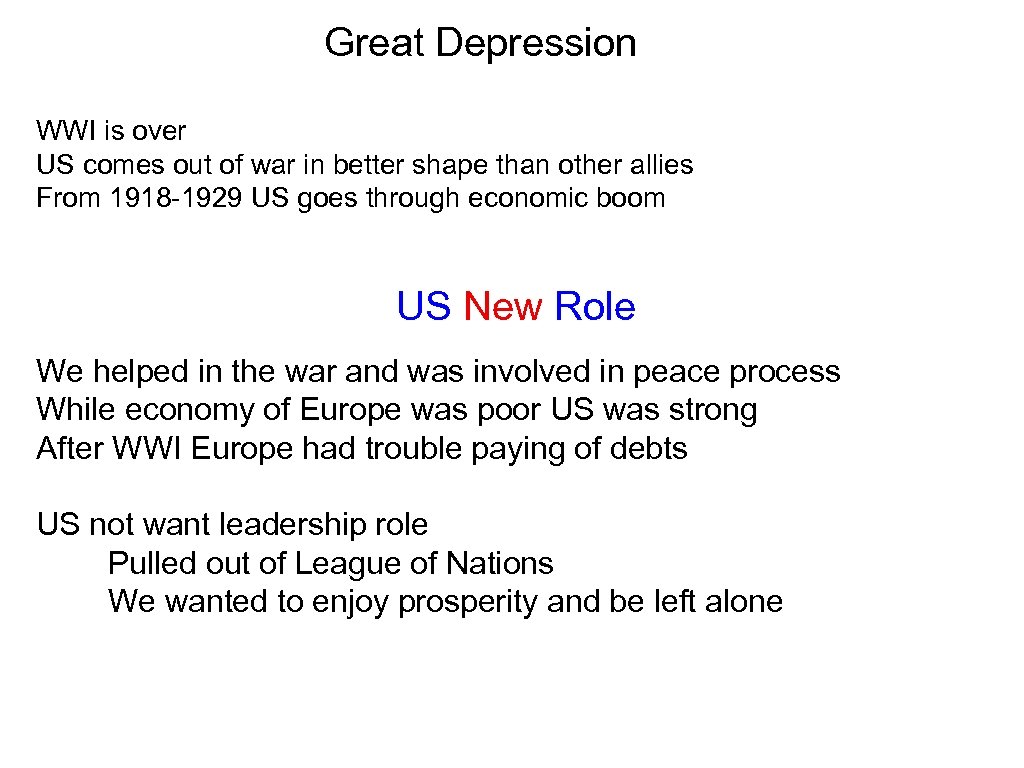 Great Depression

WWI is over
US comes out of war in better shape than other allies
From 1918-1929 US goes through economic boom

US New Role

We helped in the war and was involved in peace process
While economy of Europe was poor US was strong
After WWI Europe had trouble paying of debts

US not want leadership role
Pulled out of League of Nations
We wanted to enjoy prosperity and be left alone